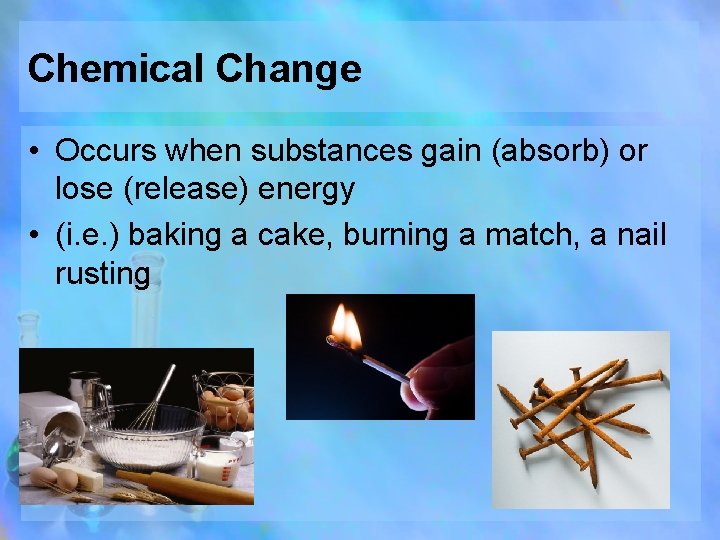 Chemical Change

• Occurs when substances gain (absorb) or lose (release) energy
• (i.e.) baking a cake, burning a match, a nail rusting